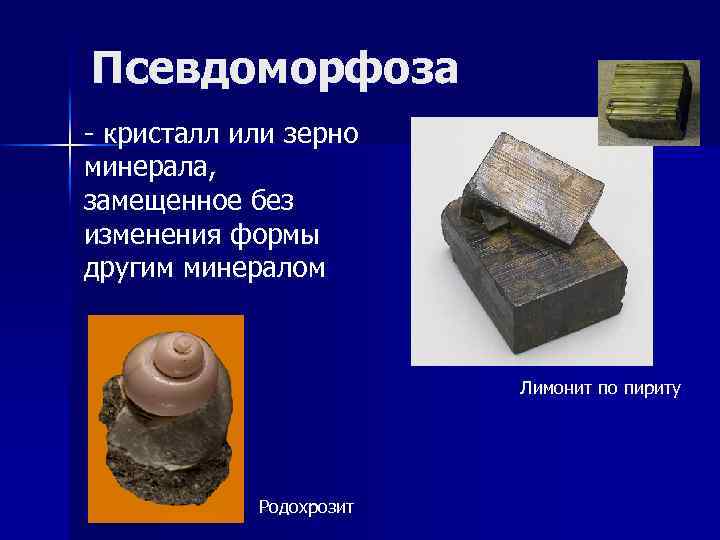 Псевдоморфоза

- кристалл или зерно минерала, замещенное без изменения формы другим минералом

Лимонит по пириту

Родохрозит